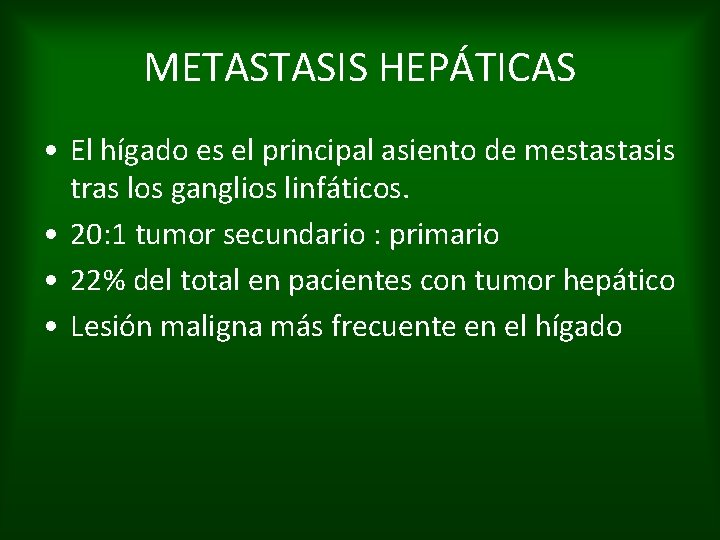 METASTASIS HEPÁTICAS

• El hígado es el principal asiento de mestastasis tras los ganglios linfáticos.
• 20:1 tumor secundario : primario
• 22% del total en pacientes con tumor hepático
• Lesión maligna más frecuente en el hígado